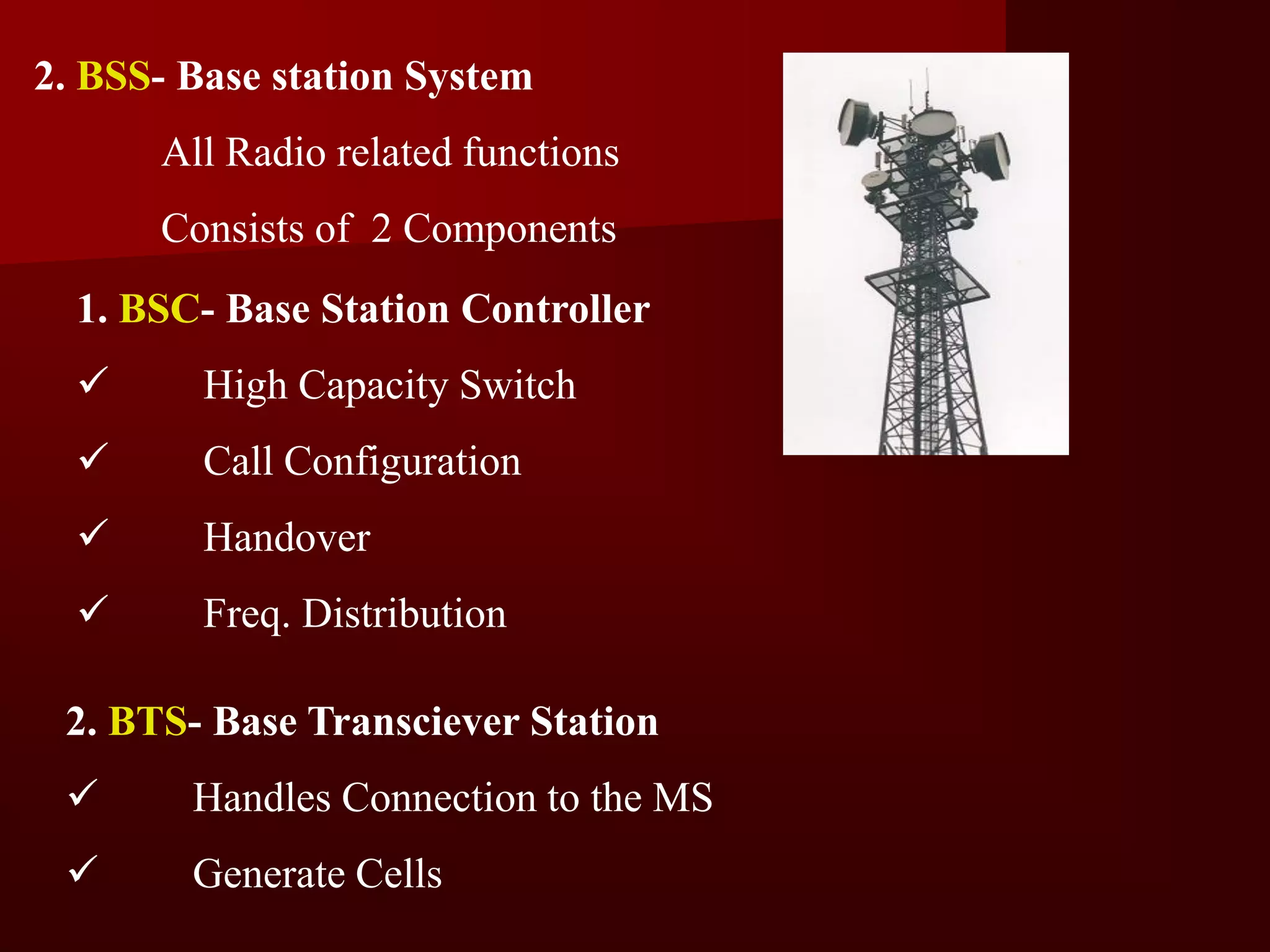 2. BSS- Base station System

All Radio related functions

Consists of 2 Components

1. BSC- Base Station Controller

✓ High Capacity Switch

✓ Call Configuration

✓ Handover

✓ Freq. Distribution

2. BTS- Base Transciever Station

✓ Handles Connection to the MS

✓ Generate Cells